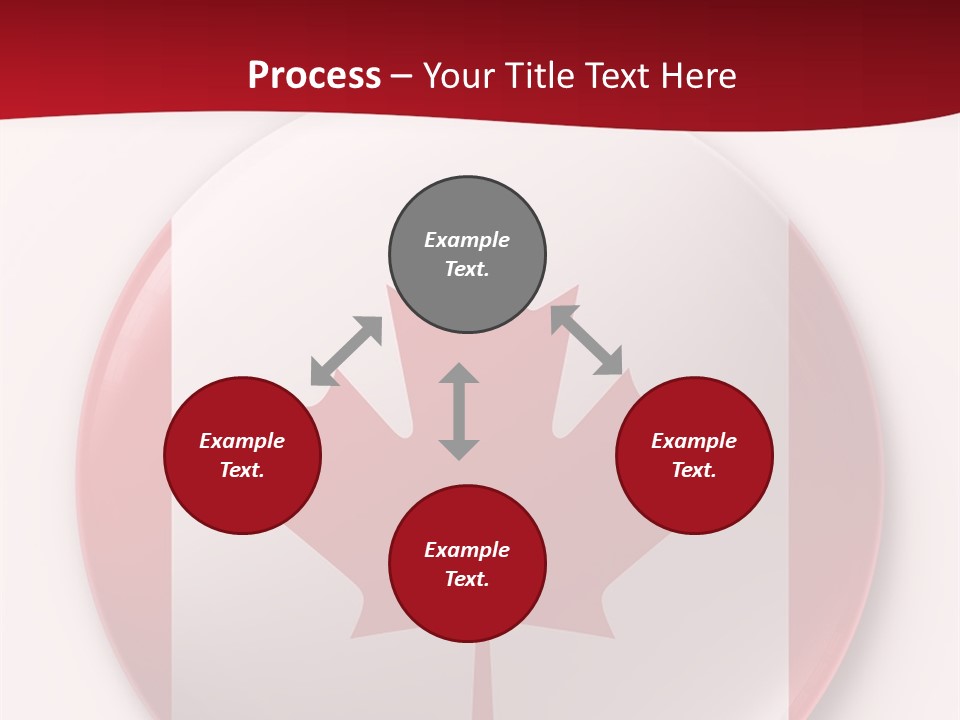 Process – Your Title Text Here

Example Text.

Example Text.

Example Text.

Example Text.